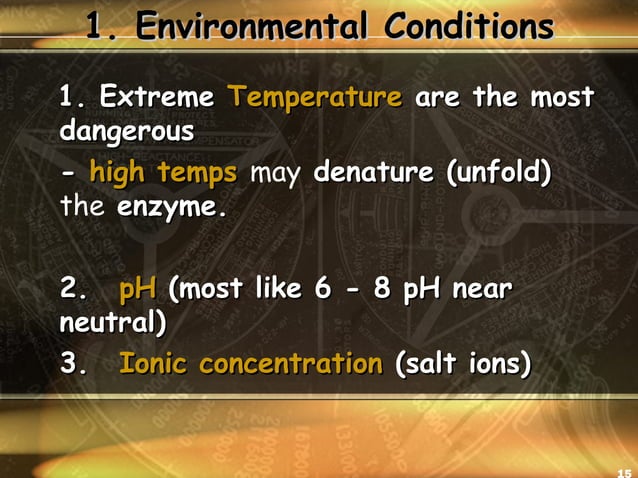 1. Environmental Conditions

1. Extreme Temperature are the most dangerous

- high temps may denature (unfold) the enzyme.

2. pH (most like 6 - 8 pH near neutral)

3. Ionic concentration (salt ions)

15